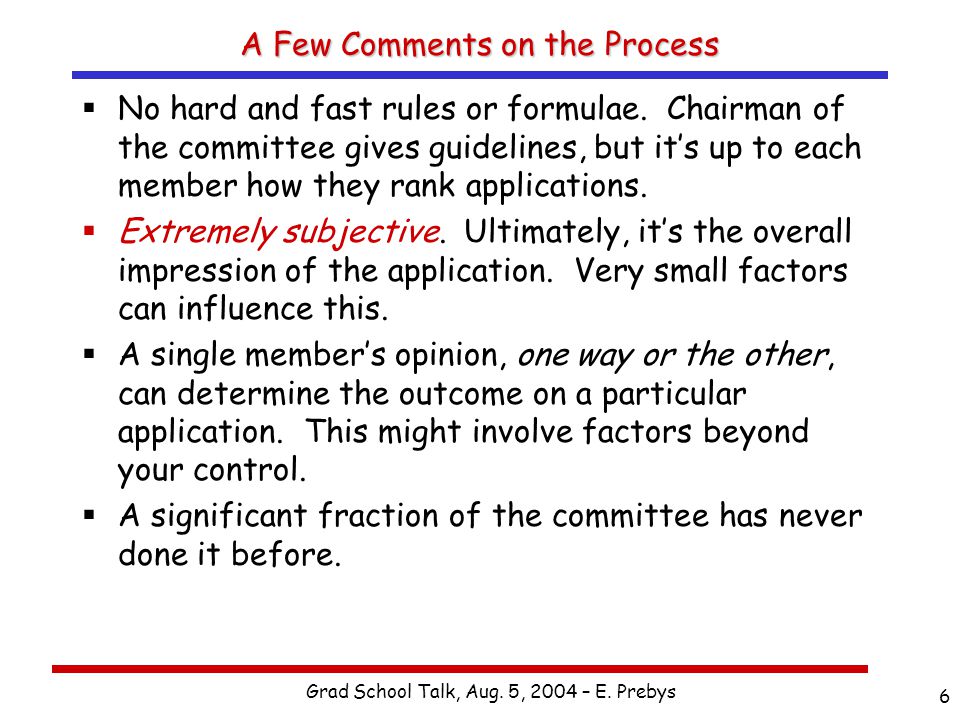 A Few Comments on the Process

▪ No hard and fast rules or formulae. Chairman of the committee gives guidelines, but it's up to each member how they rank applications.

▪ Extremely subjective. Ultimately, it's the overall impression of the application. Very small factors can influence this.

▪ A single member's opinion, one way or the other, can determine the outcome on a particular application. This might involve factors beyond your control.

▪ A significant fraction of the committee has never done it before.

Grad School Talk, Aug. 5, 2004 – E. Prebys

6